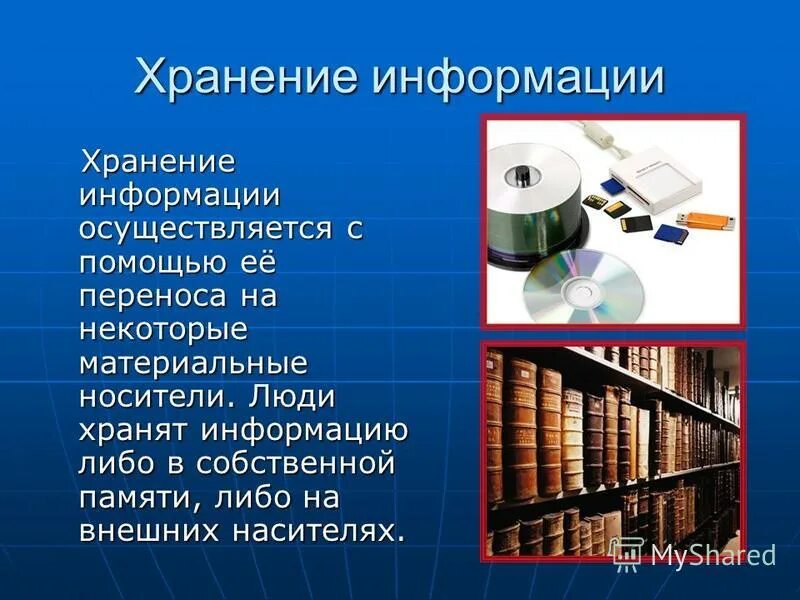 Хранение информации

Хранение информации осуществляется с помощью её переноса на некоторые материальные носители. Люди хранят информацию либо в собственной памяти, либо на внешних насителях.

MyShared